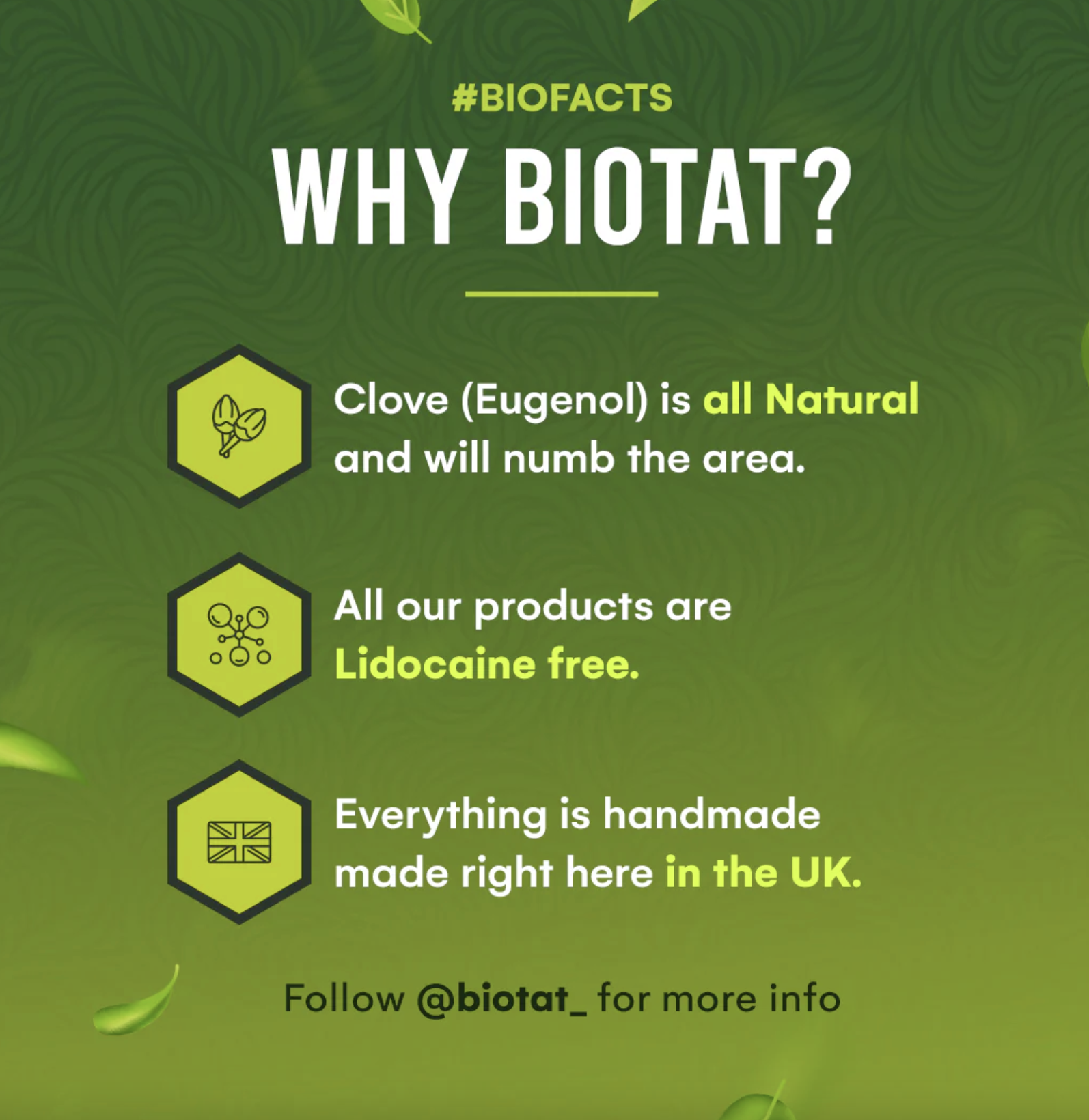 #BIOFACTS

WHY BIOTAT?

Clove (Eugenol) is all Natural and will numb the area.

All our products are Lidocaine free.

Everything is handmade made right here in the UK.

Follow @biotat_ for more info